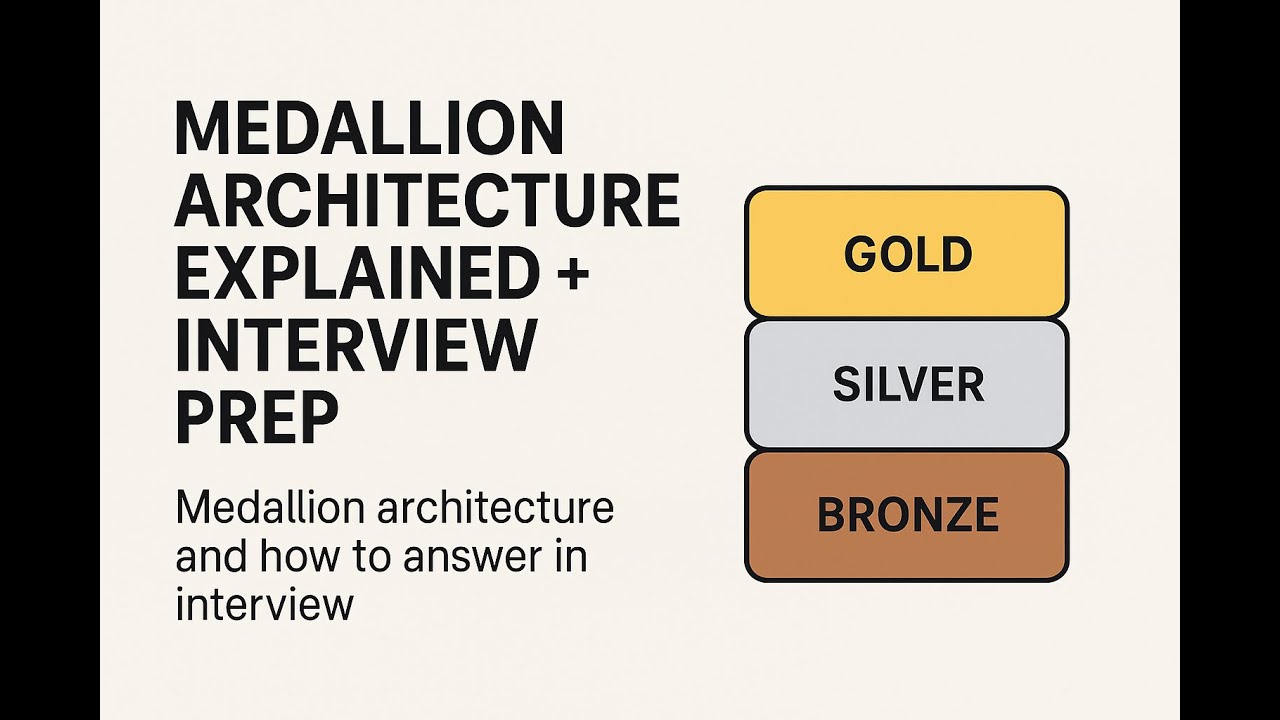 MEDALLION ARCHITECTURE EXPLAINED + INTERVIEW PREP

Medallion architecture and how to answer in interview

GOLD

SILVER

BRONZE